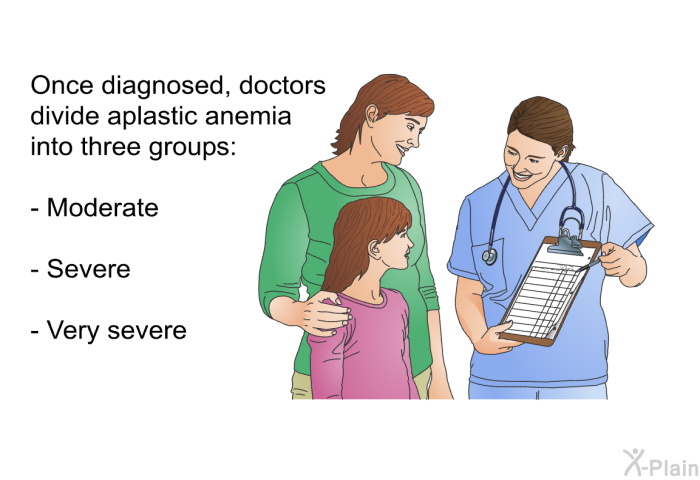 Once diagnosed, doctors divide aplastic anemia into three groups:

- Moderate

- Severe

- Very severe

X-Plain